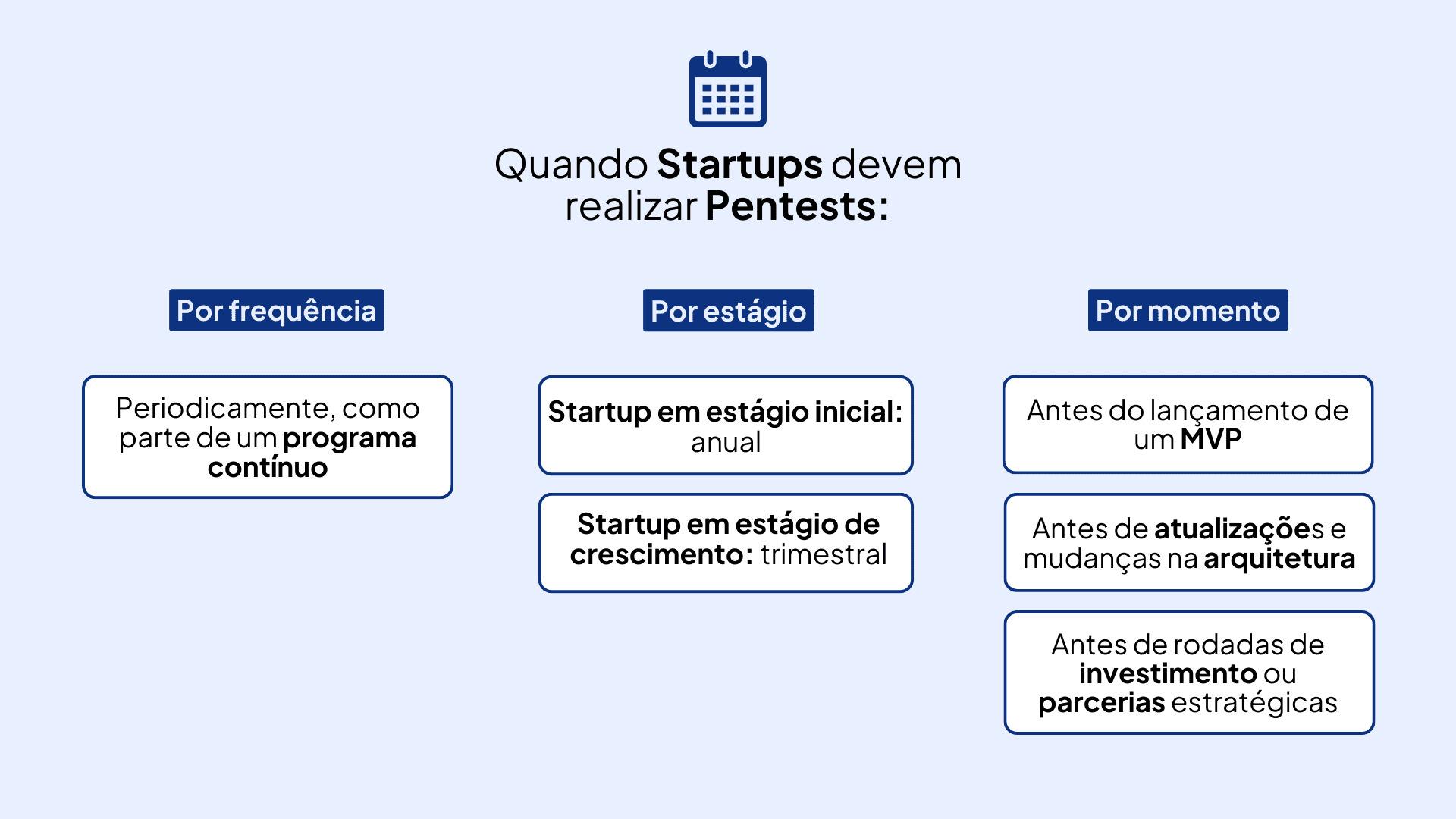 Quando Startups devem realizar Pentests:

Por frequência

Periodicamente, como parte de um programa contínuo

Por estágio

Startup em estágio inicial: anual

Startup em estágio de crescimento: trimestral

Por momento

Antes do lançamento de um MVP

Antes de atualizações e mudanças na arquitetura

Antes de rodadas de investimento ou parcerias estratégicas